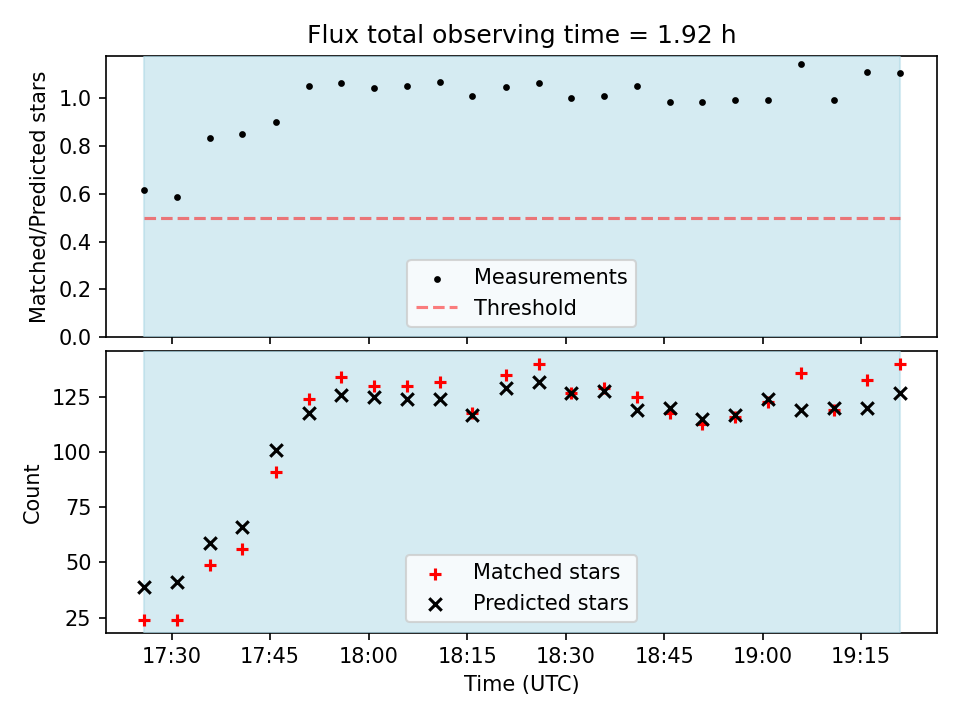 Flux total observing time = 1.92 h

Matched/Predicted stars

1.0
0.8
0.6
0.4
0.2
0.0

Measurements
Threshold

Count

125
100
75
50
25

Matched stars
Predicted stars

17:30
17:45
18:00
18:15
18:30
18:45
19:00
19:15

Time (UTC)